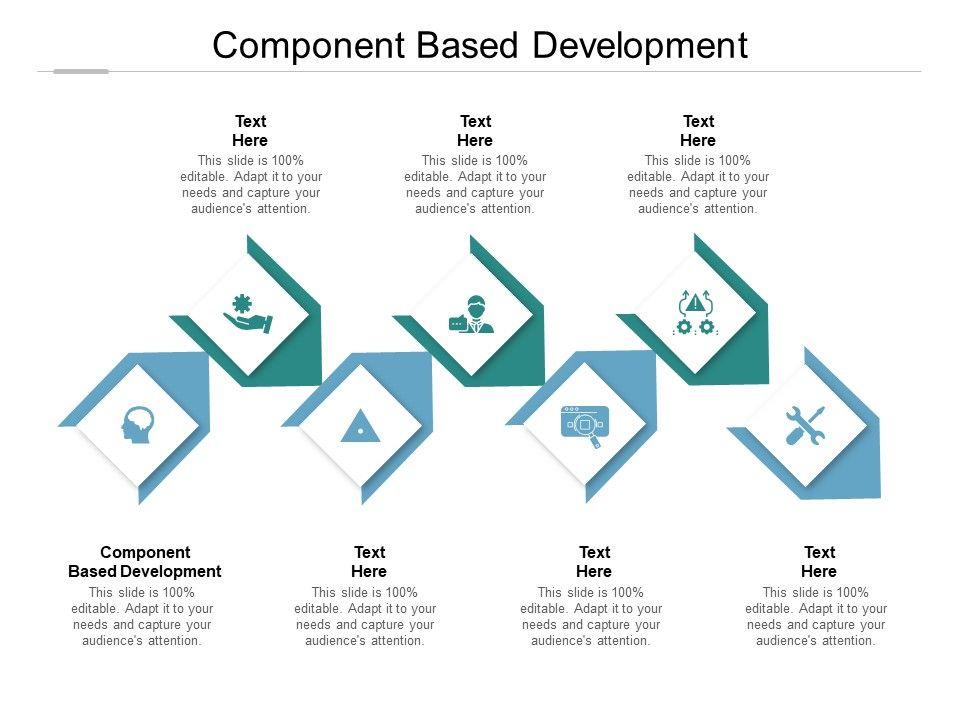 Component Based Development

Text Here
This slide is 100% editable. Adapt it to your needs and capture your audience's attention.

Text Here
This slide is 100% editable. Adapt it to your needs and capture your audience's attention.

Text Here
This slide is 100% editable. Adapt it to your needs and capture your audience's attention.

Component Based Development
This slide is 100% editable. Adapt it to your needs and capture your audience's attention.

Text Here
This slide is 100% editable. Adapt it to your needs and capture your audience's attention.

Text Here
This slide is 100% editable. Adapt it to your needs and capture your audience's attention.

Text Here
This slide is 100% editable. Adapt it to your needs and capture your audience's attention.